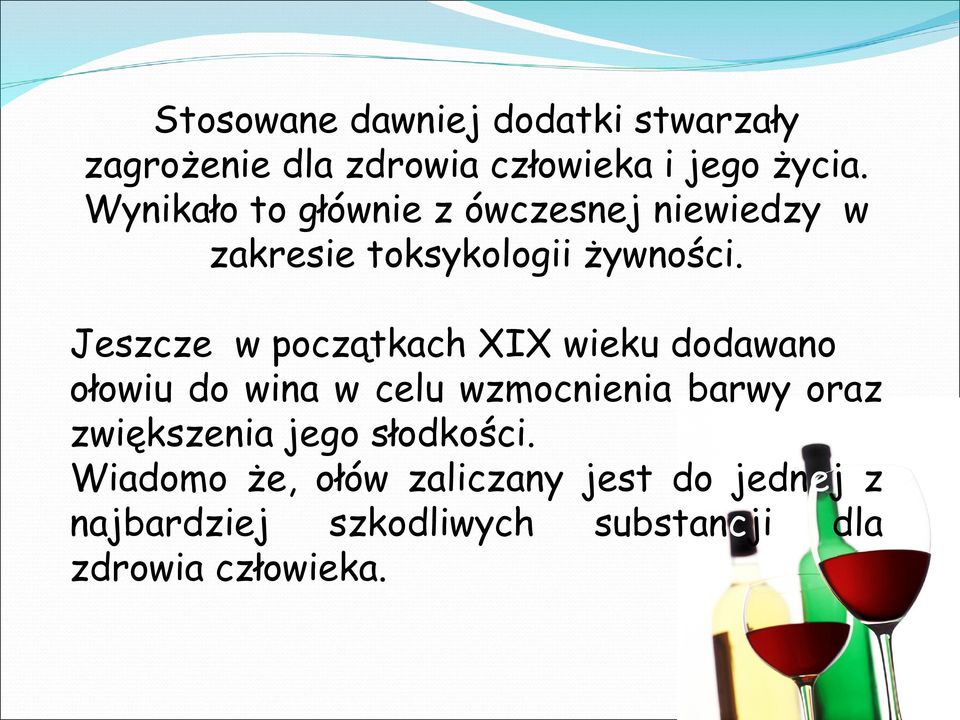 Stosowane dawniej dodatki stwarzały zagrożenie dla zdrowia człowieka i jego życia. Wynikało to głównie z ówczesnej niewiedzy w zakresie toksykologii żywności.

Jeszcze w początkach XIX wieku dodawano ołowiu do wina w celu wzmocnienia barwy oraz zwiększenia jego słodkości.
Wiadomo że, ołów zaliczany jest do jednej z najbardziej szkodliwych substancji dla zdrowia człowieka.